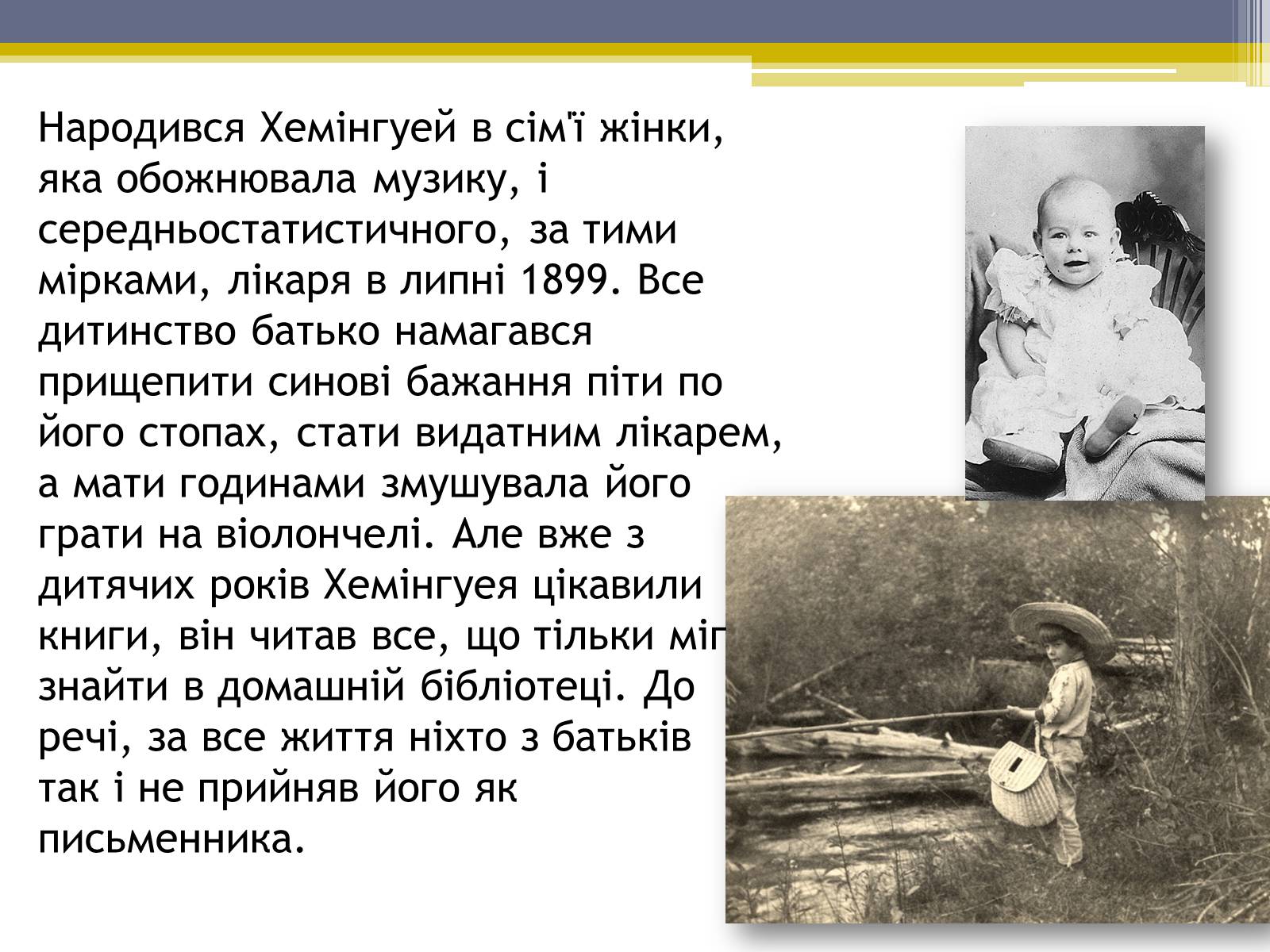 Народився Хемінгуей в сім'ї жінки, яка обожнювала музику, і середньостатистичного, за тими мірками, лікаря в липні 1899. Все дитинство батько намагався прищепити синові бажання піти по його стопах, стати видатним лікарем, а мати годинами змушувала його грати на віолончелі. Але вже з дитячих років Хемінгуея цікавили книги, він читав все, що тільки міг знайти в домашній бібліотеці. До речі, за все життя ніхто з батьків так і не прийняв його як письменника.